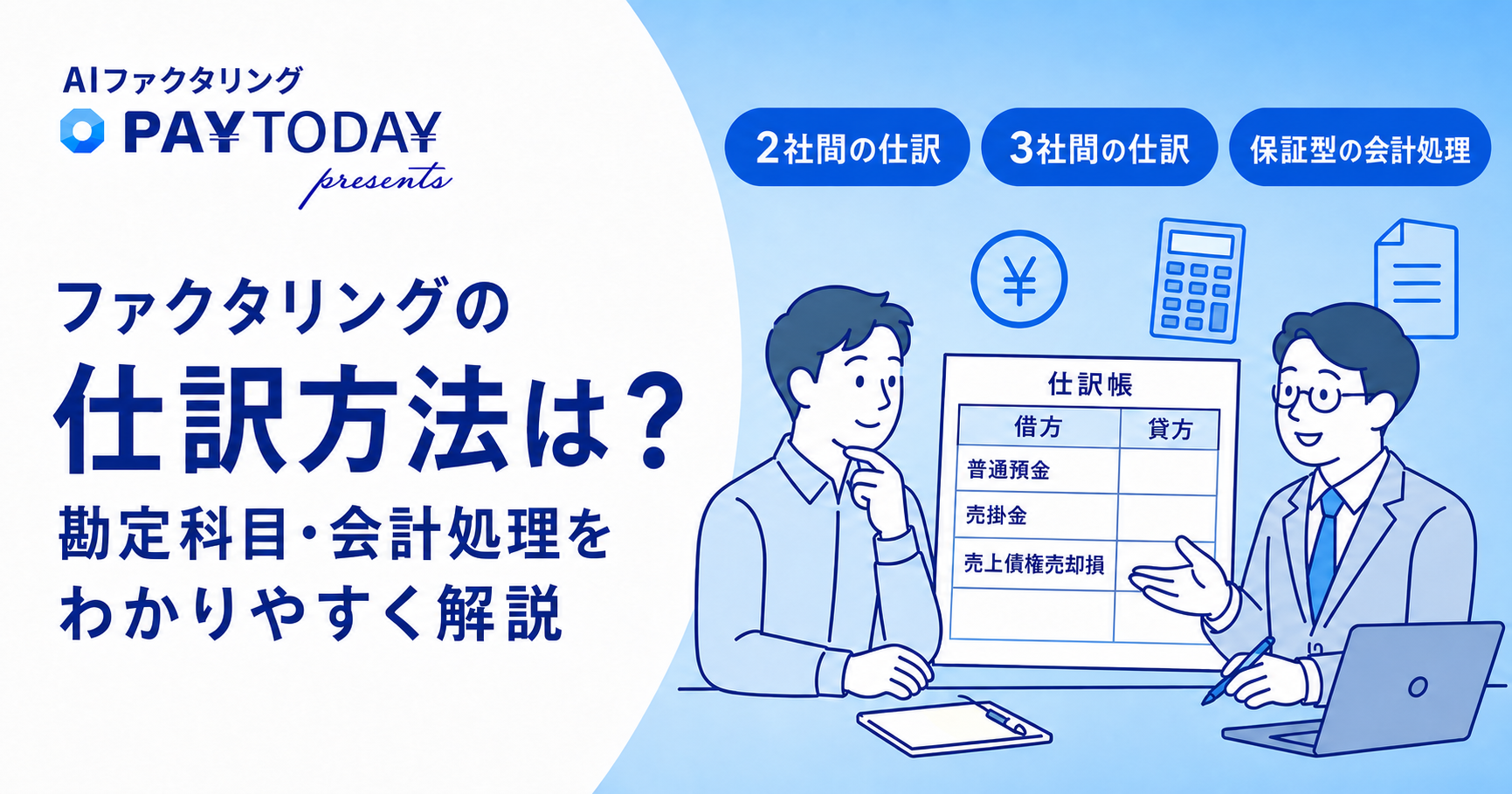 AIファクタリング
PAY TODAY
presents

ファクタリングの
仕訳方法は?
勘定科目・会計処理を
わかりやすく解説

2社間の仕訳
3社間の仕訳
保証型の会計処理

¥

仕訳帳

| 借方 | 貸方 |
|---|---|
| 普通預金 | |
| 売掛金 | |
| 売上債権売却損 | |
| | |